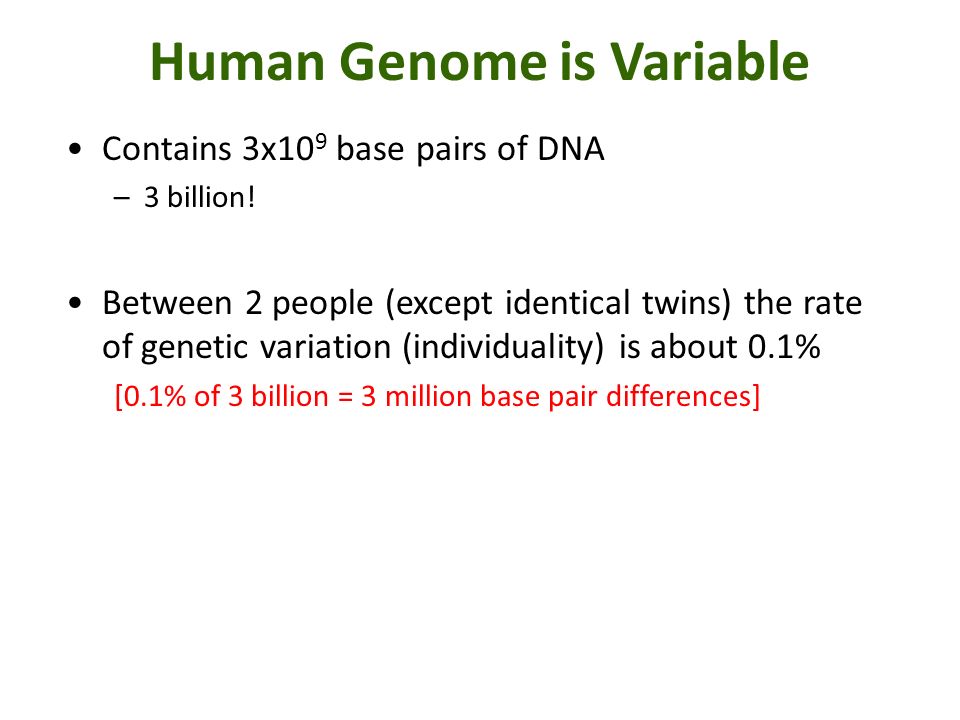 Human Genome is Variable

• Contains $3x10^9$ base pairs of DNA
– 3 billion!

• Between 2 people (except identical twins) the rate of genetic variation (individuality) is about 0.1%
[0.1% of 3 billion = 3 million base pair differences]